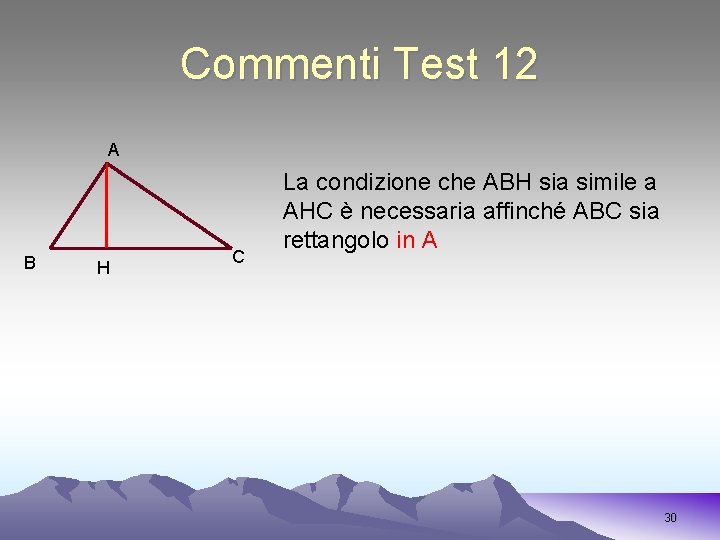 Commenti Test 12

A

B

H

C

La condizione che ABH sia simile a AHC è necessaria affinché ABC sia rettangolo in A

30